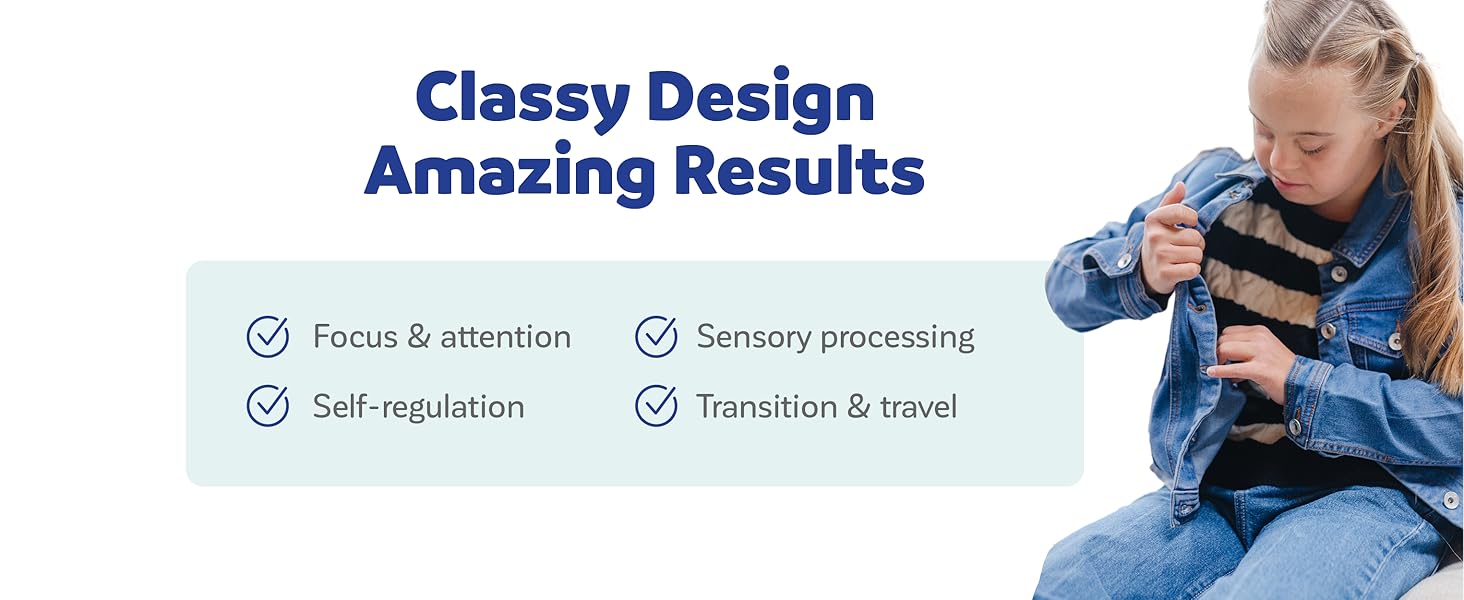 Classy Design
Amazing Results

Focus & attention
Self-regulation

Sensory processing
Transition & travel